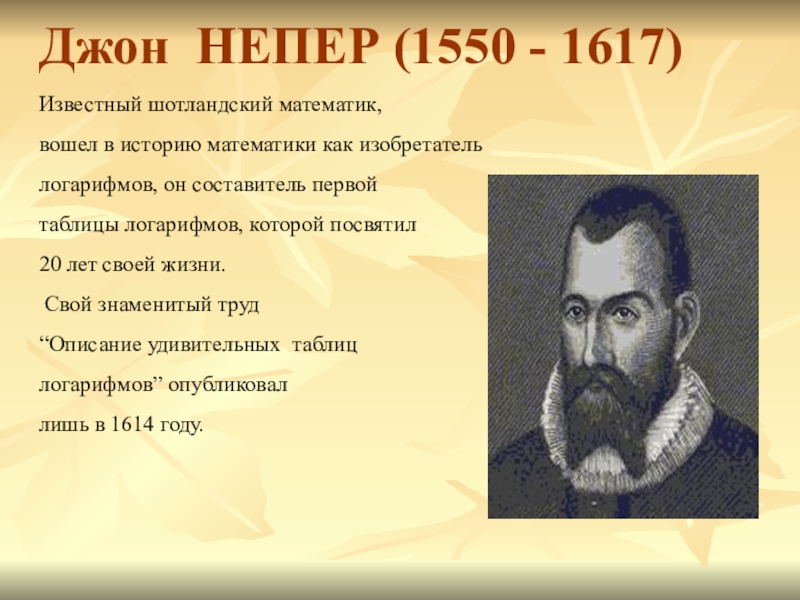 Джон НЕПЕР (1550 - 1617)

Известный шотландский математик, вошел в историю математики как изобретатель логарифмов, он составитель первой таблицы логарифмов, которой посвятил 20 лет своей жизни.

Свой знаменитый труд “Описание удивительных таблиц логарифмов” опубликовал лишь в 1614 году.